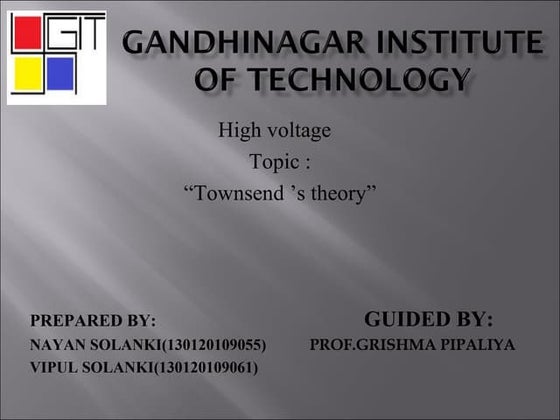 GIT

GANDHINAGAR INSTITUTE OF TECHNOLOGY

High voltage
Topic :
“Townsend ’s theory”

PREPARED BY:
NAYAN SOLANKI(130120109055)
VIPUL SOLANKI(130120109061)

GUIDED BY:
PROF.GRISHMA PIPALIYA